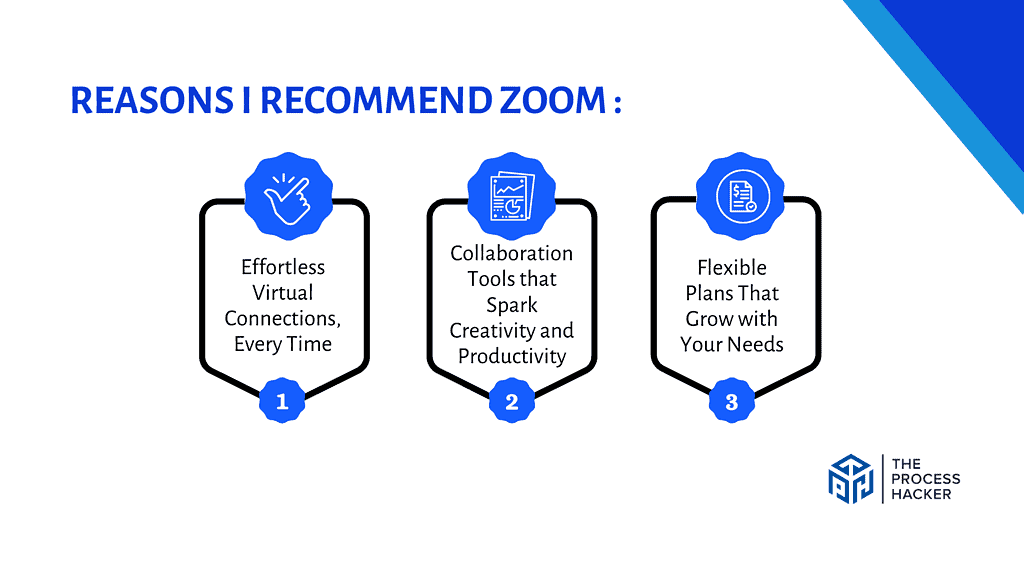 REASONS I RECOMMEND ZOOM :

Effortless Virtual Connections, Every Time

1

Collaboration Tools that Spark Creativity and Productivity

2

Flexible Plans That Grow with Your Needs

3

THE PROCESS HACKER